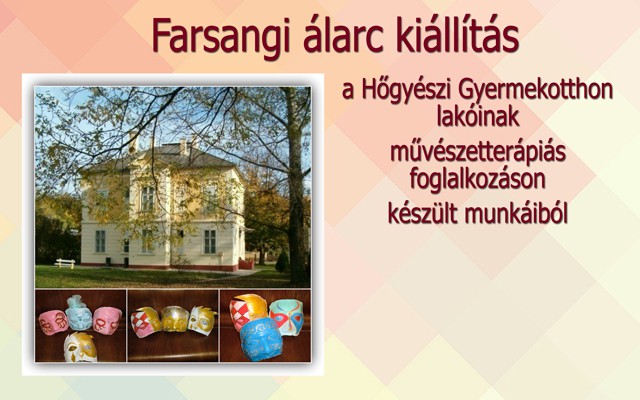 Farsangi álarc kiállítás

a Hőgyészi Gyermekotthon lakóinak

művészetterápiás foglalkozáson

készült munkáiból